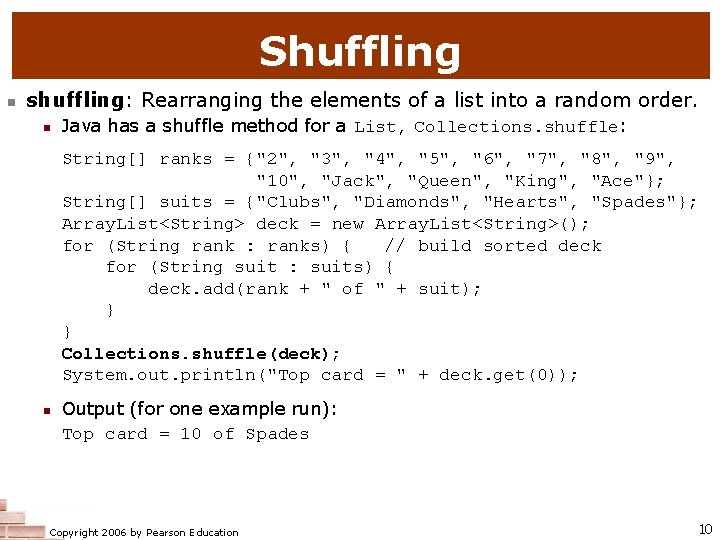 Shuffling

shuffling: Rearranging the elements of a list into a random order.

Java has a shuffle method for a List, Collections.shuffle:

String[] ranks = {"2", "3", "4", "5", "6", "7", "8", "9",
                  "10", "Jack", "Queen", "King", "Ace"};
String[] suits = {"Clubs", "Diamonds", "Hearts", "Spades"};
ArrayList<String> deck = new ArrayList<String>();
for (String rank : ranks) {    // build sorted deck
    for (String suit : suits) {
        deck.add(rank + " of " + suit);
    }
}
Collections.shuffle(deck);
System.out.println("Top card = " + deck.get(0));

Output (for one example run):
Top card = 10 of Spades

Copyright 2006 by Pearson Education

10